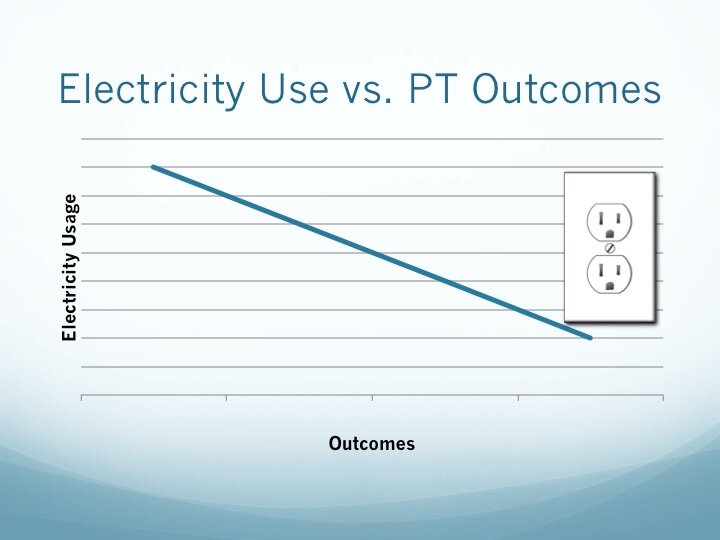 Electricity Use vs. PT Outcomes

Electricity Usage

Outcomes